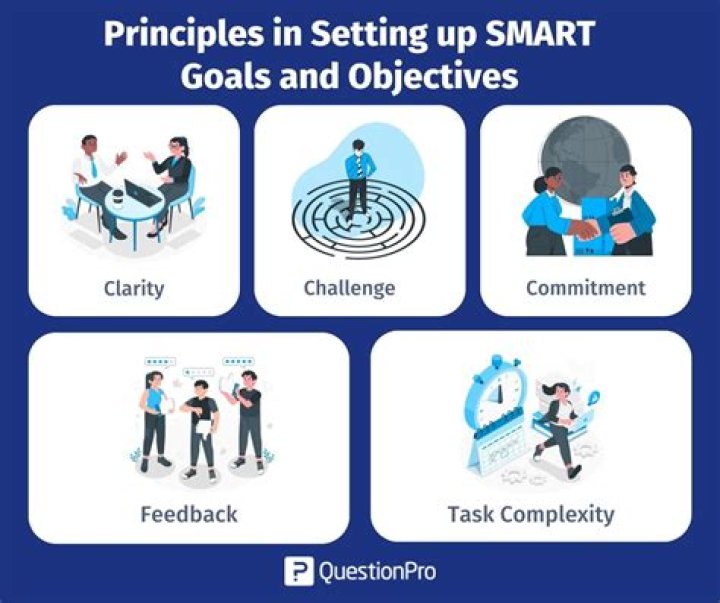 Principles in Setting up SMART Goals and Objectives

Clarity

Challenge

Commitment

Feedback

Task Complexity

QuestionPro